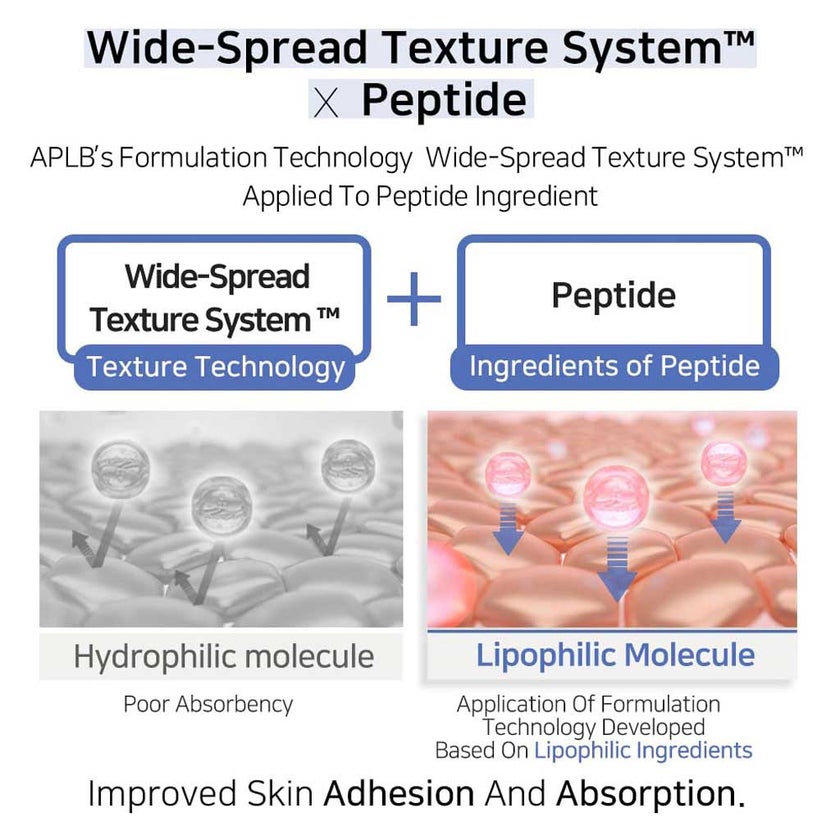 Wide-Spread Texture System™
X Peptide

APLB's Formulation Technology Wide-Spread Texture System™ Applied To Peptide Ingredient

Wide-Spread Texture System ™
Texture Technology

+

Peptide
Ingredients of Peptide

Hydrophilic molecule

Poor Absorbency

Lipophilic Molecule

Application Of Formulation Technology Developed Based On Lipophilic Ingredients

Improved Skin Adhesion And Absorption.